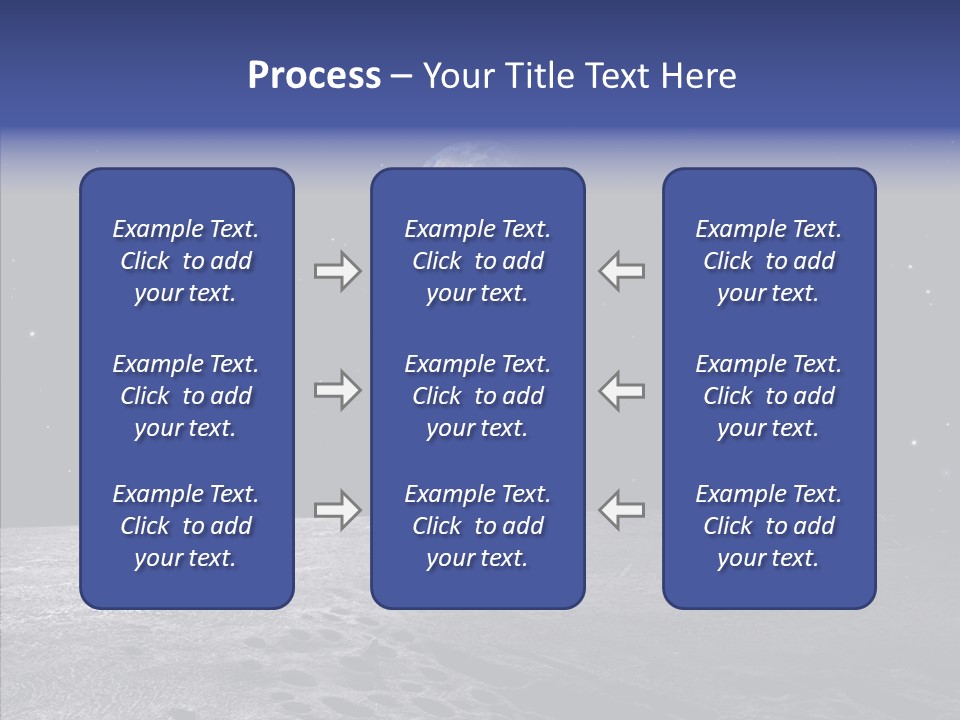 Process – Your Title Text Here

Example Text. Click to add your text.

Example Text. Click to add your text.

Example Text. Click to add your text.

Example Text. Click to add your text.

Example Text. Click to add your text.

Example Text. Click to add your text.

Example Text. Click to add your text.

Example Text. Click to add your text.

Example Text. Click to add your text.